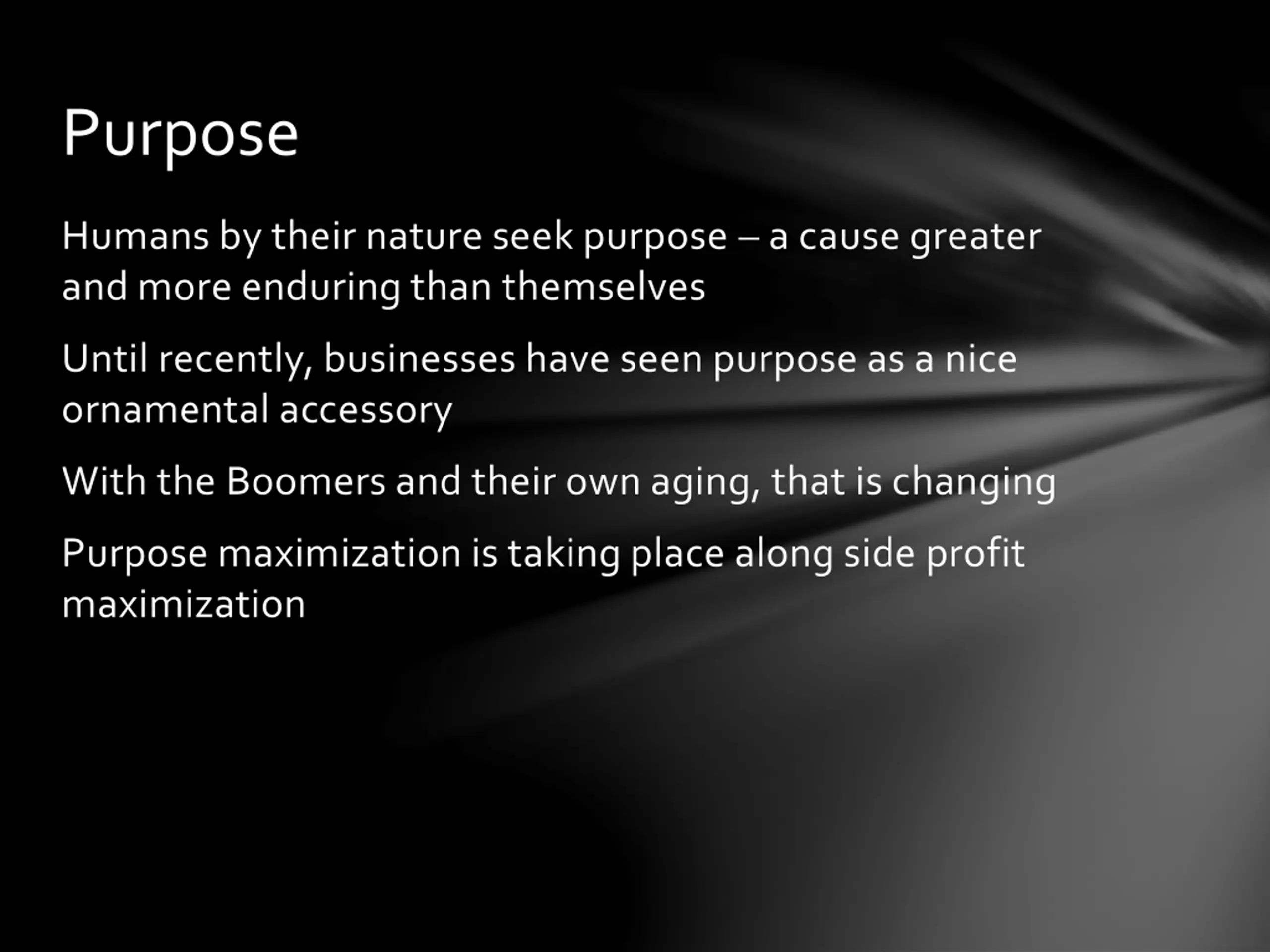 Purpose

Humans by their nature seek purpose – a cause greater and more enduring than themselves

Until recently, businesses have seen purpose as a nice ornamental accessory

With the Boomers and their own aging, that is changing

Purpose maximization is taking place along side profit maximization